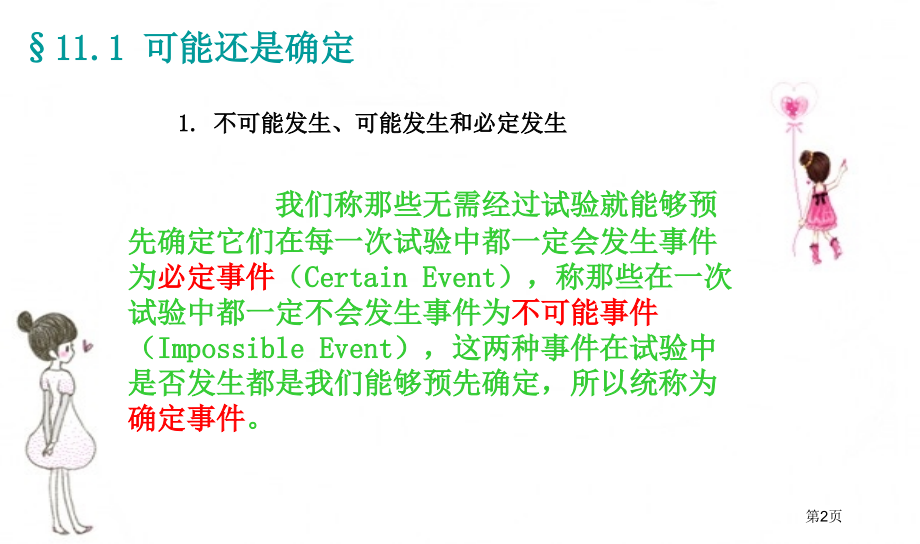 §11.1 可能还是确定

1. 不可能发生、可能发生和必定发生

我们称那些无需经过试验就能够预先确定它们在每一次试验中都一定会发生事件为必定事件（Certain Event），称那些在一次试验中都一定不会发生事件为不可能事件（Impossible Event），这两种事件在试验中是否发生都是我们能够预先确定，所以统称为确定事件。

第2页